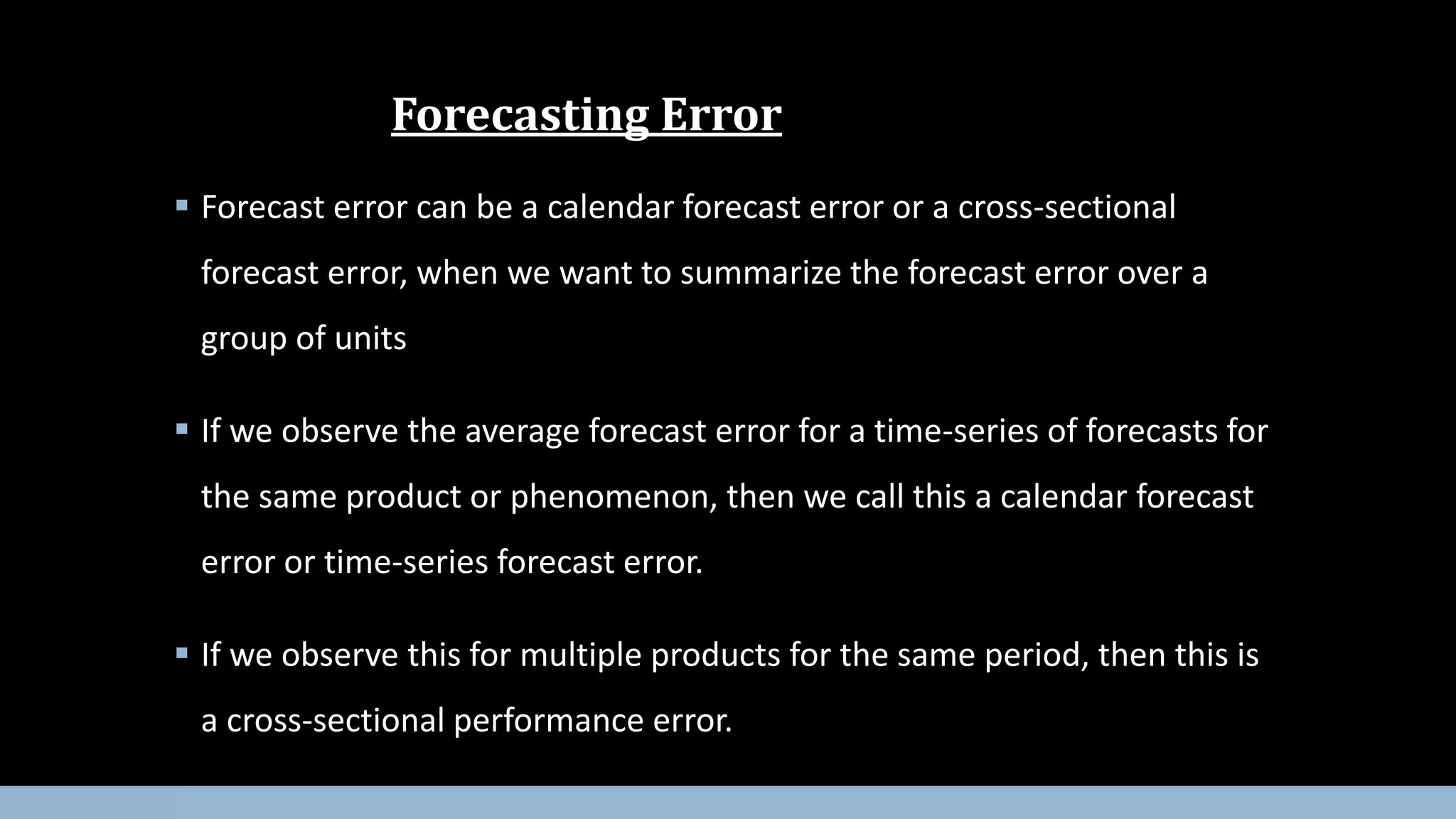 Forecasting Error

▪ Forecast error can be a calendar forecast error or a cross-sectional forecast error, when we want to summarize the forecast error over a group of units

▪ If we observe the average forecast error for a time-series of forecasts for the same product or phenomenon, then we call this a calendar forecast error or time-series forecast error.

▪ If we observe this for multiple products for the same period, then this is a cross-sectional performance error.